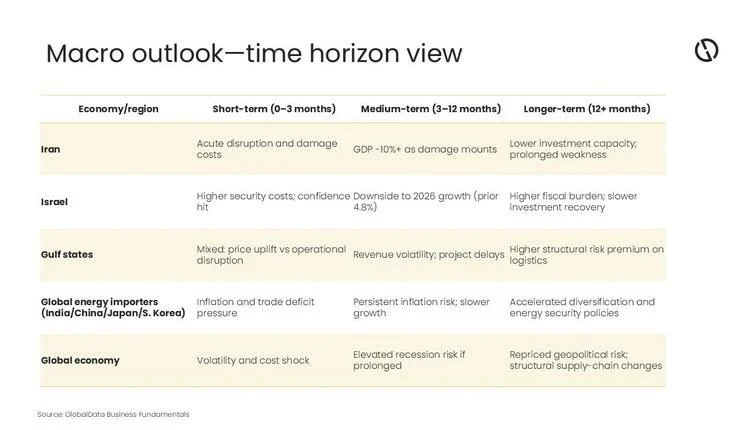 Macro outlook—time horizon view

| Economy/region | Short-term (0–3 months) | Medium-term (3–12 months) | Longer-term (12+ months) |
|---|---|---|---|
| Iran | Acute disruption and damage costs | GDP -10%+ as damage mounts | Lower investment capacity; prolonged weakness |
| Israel | Higher security costs; confidence hit | Downside to 2026 growth (prior 4.8%) | Higher fiscal burden; slower investment recovery |
| Gulf states | Mixed: price uplift vs operational disruption | Revenue volatility; project delays | Higher structural risk premium on logistics |
| Global energy importers (India/China/Japan/S. Korea) | Inflation and trade deficit pressure | Persistent inflation risk; slower growth | Accelerated diversification and energy security policies |
| Global economy | Volatility and cost shock | Elevated recession risk if prolonged | Repriced geopolitical risk; structural supply-chain changes |

Source: GlobalData Business Fundamentals